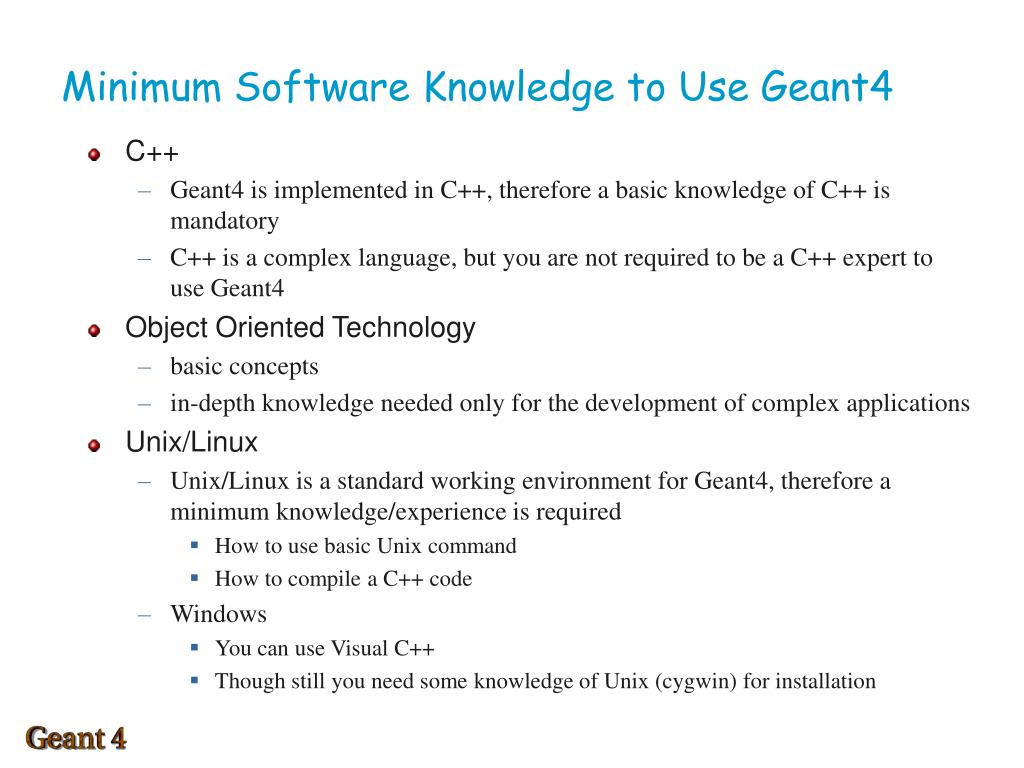 Minimum Software Knowledge to Use Geant4

C++
– Geant4 is implemented in C++, therefore a basic knowledge of C++ is mandatory
– C++ is a complex language, but you are not required to be a C++ expert to use Geant4

Object Oriented Technology
– basic concepts
– in-depth knowledge needed only for the development of complex applications

Unix/Linux
– Unix/Linux is a standard working environment for Geant4, therefore a minimum knowledge/experience is required
▪ How to use basic Unix command
▪ How to compile a C++ code
– Windows
▪ You can use Visual C++
▪ Though still you need some knowledge of Unix (cygwin) for installation

Geant 4